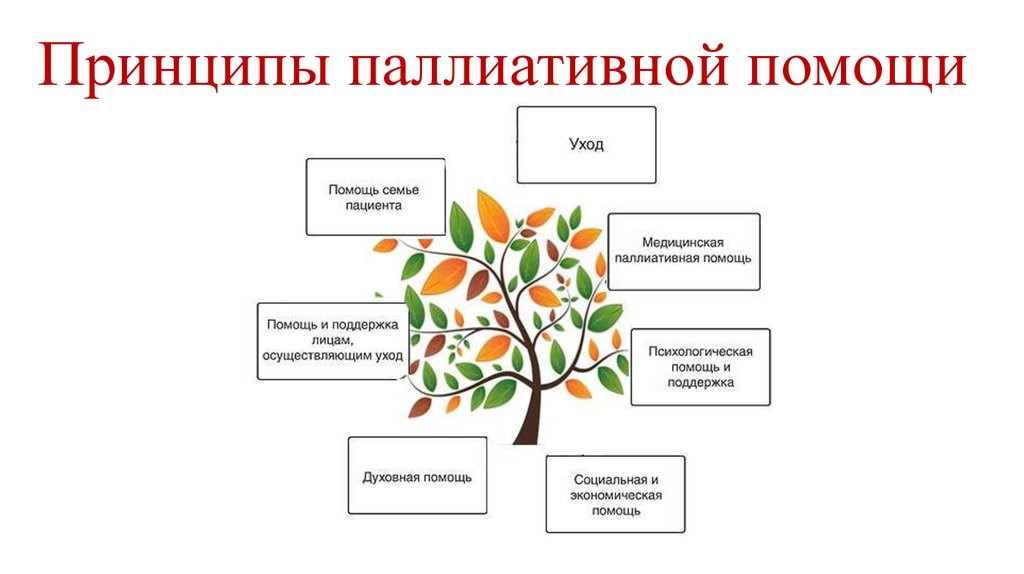 Принципы паллиативной помощи

Уход

Помощь семье пациента

Медицинская паллиативная помощь

Помощь и поддержка лицам, осуществляющим уход

Психологическая помощь и поддержка

Духовная помощь

Социальная и экономическая помощь